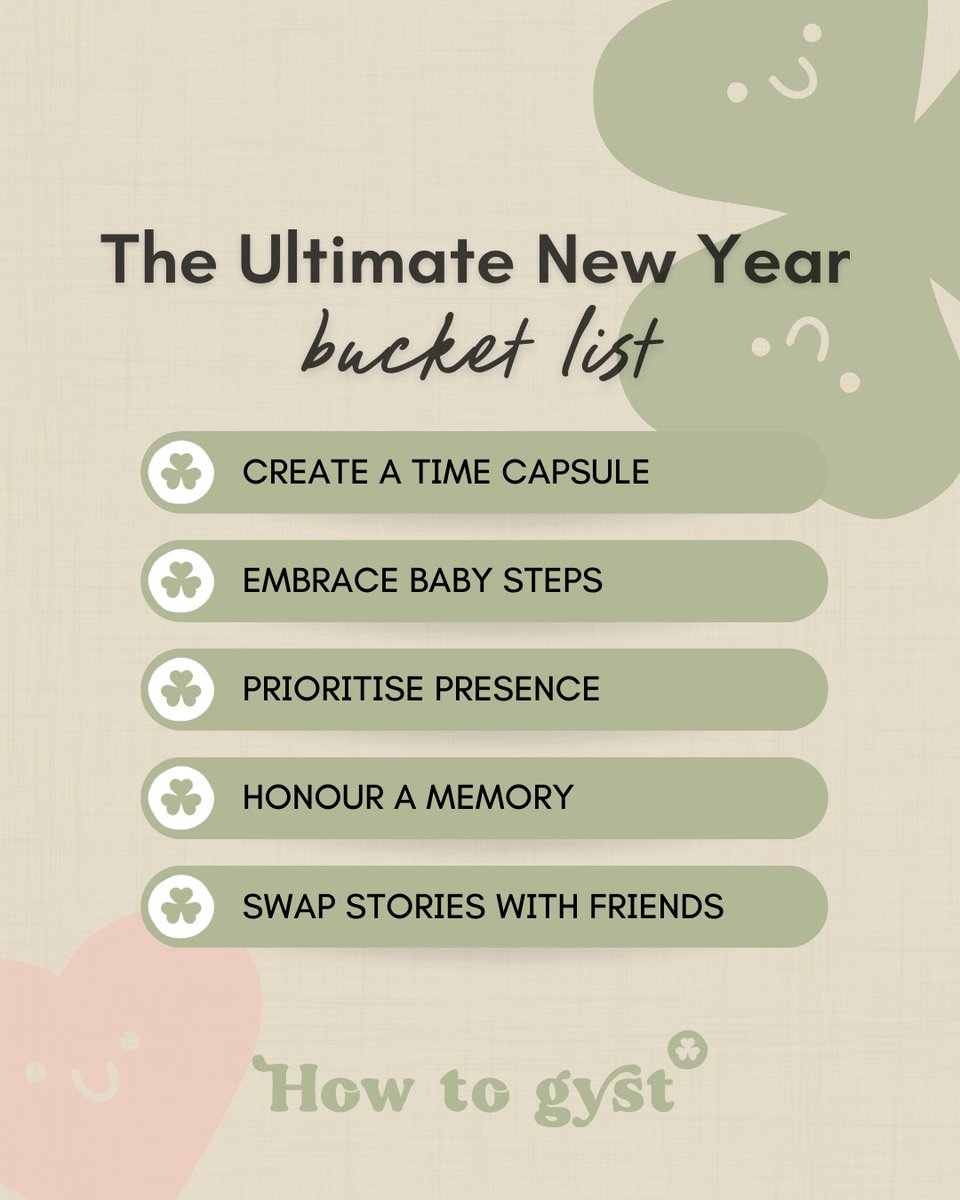 The Ultimate New Year
bucket list

CREATE A TIME CAPSULE

EMBRACE BABY STEPS

PRIORITISE PRESENCE

HONOUR A MEMORY

SWAP STORIES WITH FRIENDS

How to gyst